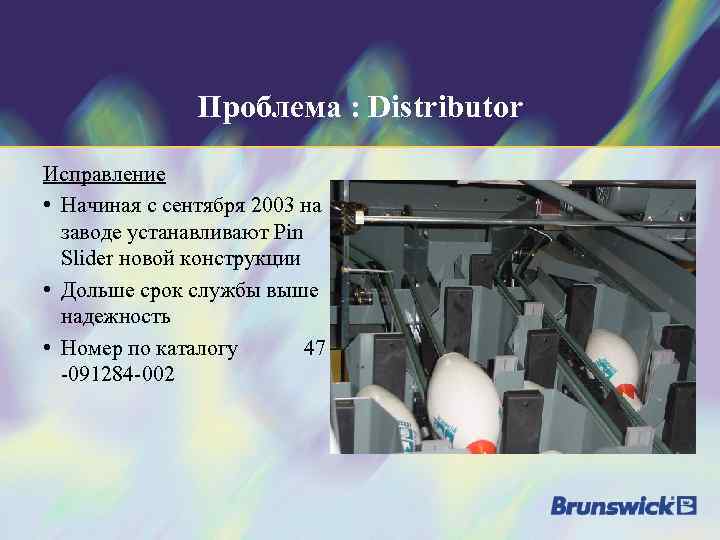 Проблема : Distributor

Исправление

• Начиная с сентября 2003 на заводе устанавливают Pin Slider новой конструкции

• Дольше срок службы выше надежность

• Номер по каталогу 47 -091284-002

Brunswick